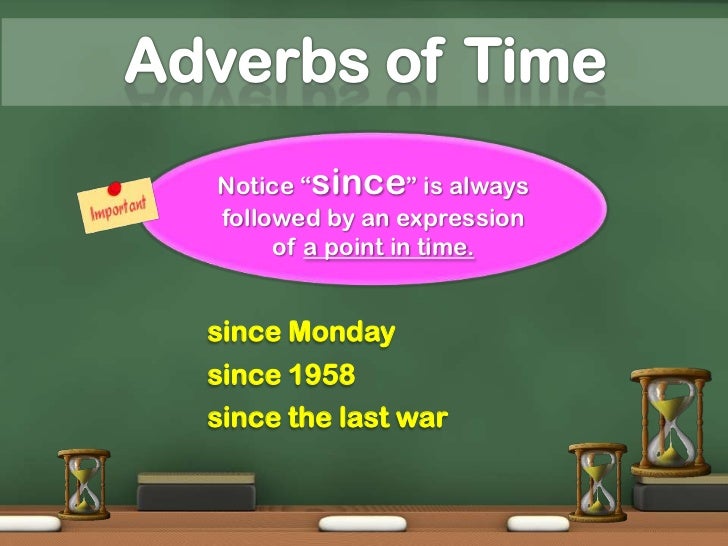 Adverbs of Time

Important

Notice “since” is always followed by an expression of a point in time.

since Monday
since 1958
since the last war